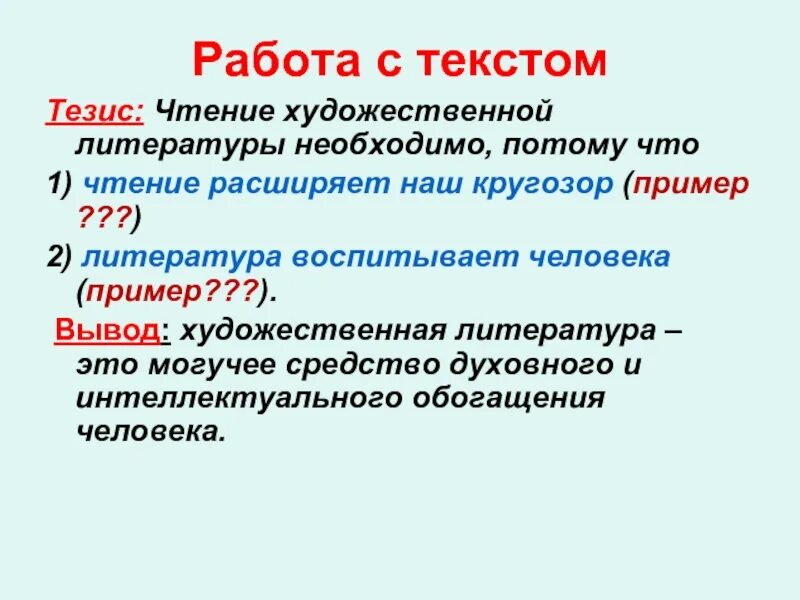 Работа с текстом

Тезис: Чтение художественной литературы необходимо, потому что

1) чтение расширяет наш кругозор (пример ???)

2) литература воспитывает человека (пример???).

Вывод: художественная литература – это могучее средство духовного и интеллектуального обогащения человека.